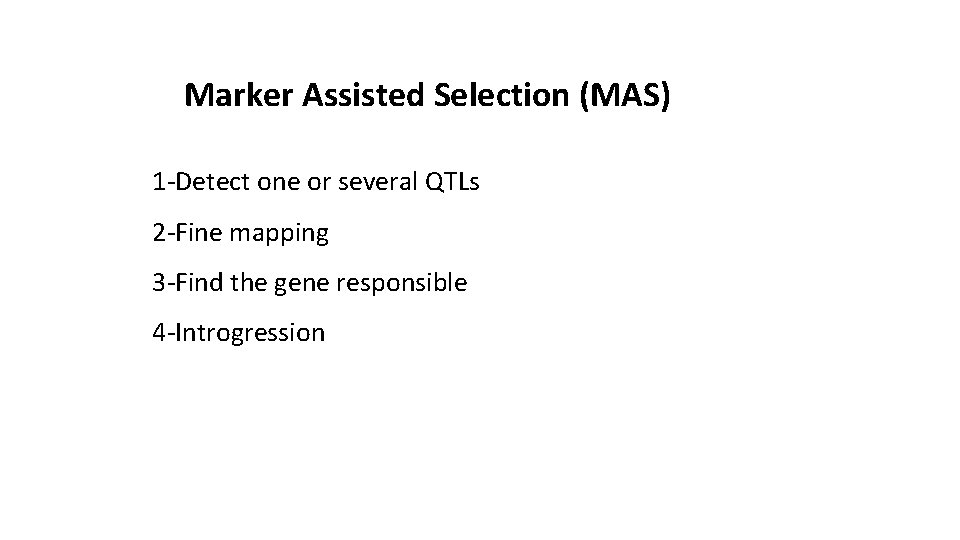 Marker Assisted Selection (MAS)

1-Detect one or several QTLs

2-Fine mapping

3-Find the gene responsible

4-Introgression